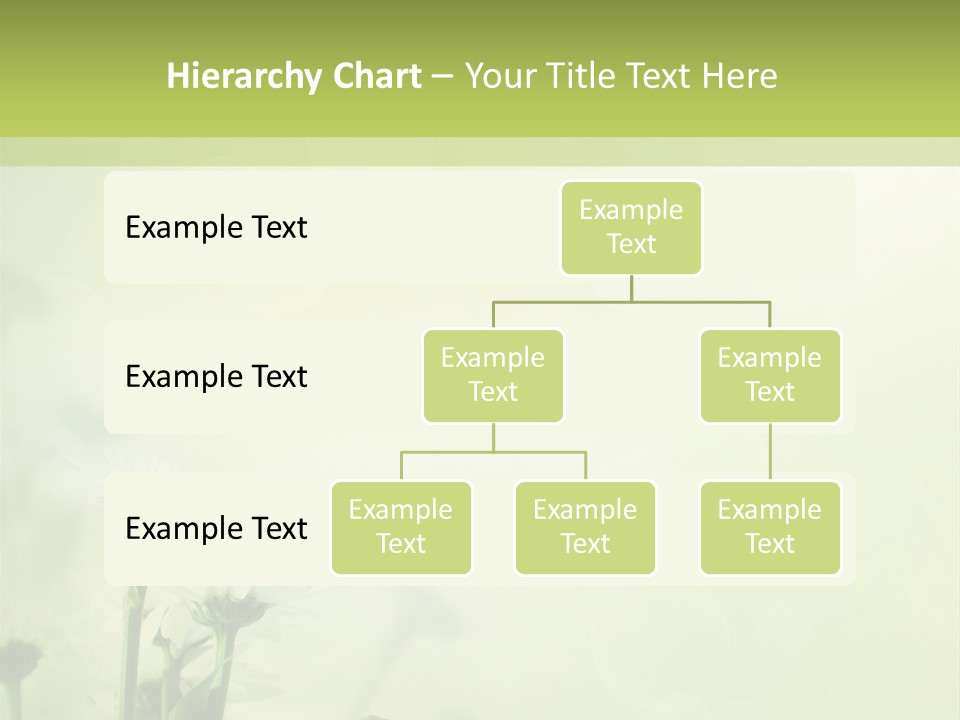 Hierarchy Chart – Your Title Text Here

Example Text

Example Text

Example Text

Example Text

Example Text

Example Text

Example Text

Example Text

Example Text